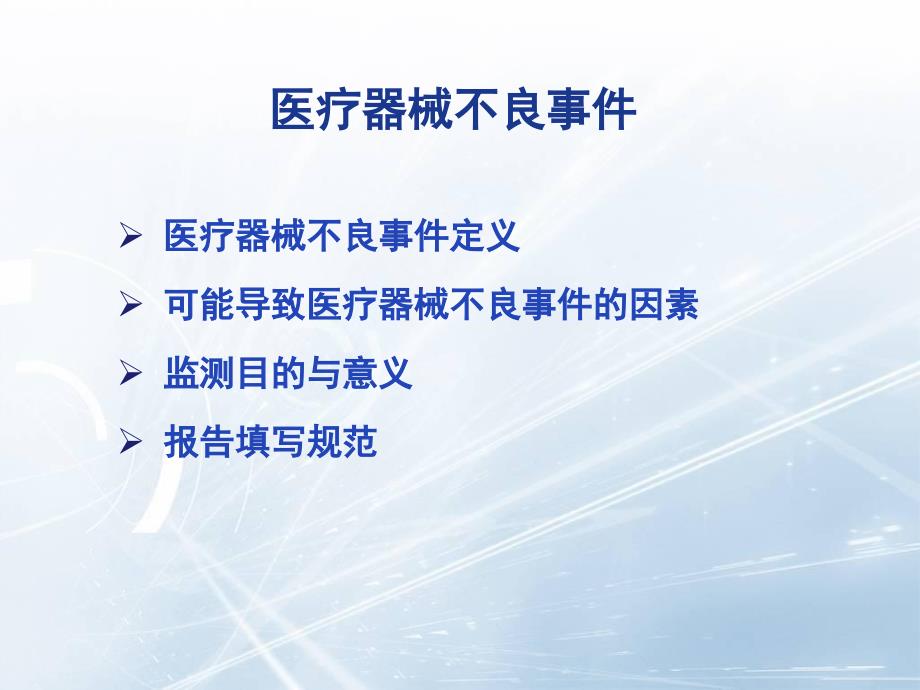 医疗器械不良事件

➢ 医疗器械不良事件定义

➢ 可能导致医疗器械不良事件的因素

➢ 监测目的与意义

➢ 报告填写规范